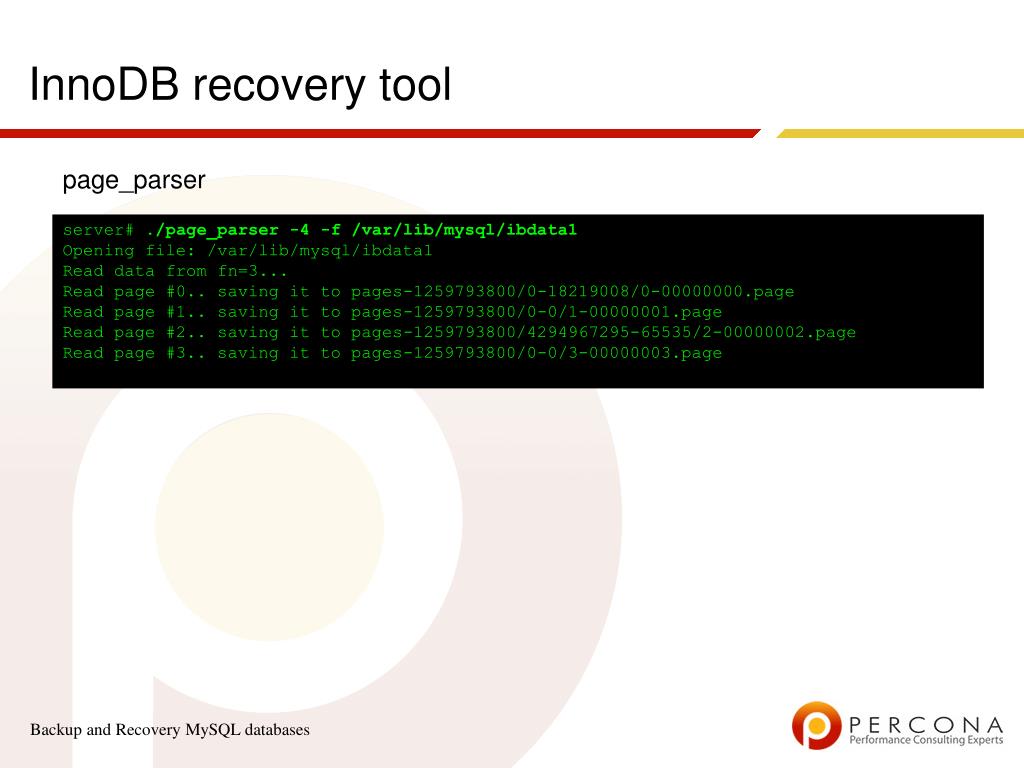 InnoDB recovery tool

page_parser

server# ./page_parser -4 -f /var/lib/mysql/ibdata1
Opening file: /var/lib/mysql/ibdata1
Read data from fn=3...
Read page #0.. saving it to pages-1259793800/0-18219008/0-00000000.page
Read page #1.. saving it to pages-1259793800/0-0/1-00000001.page
Read page #2.. saving it to pages-1259793800/4294967295-65535/2-00000002.page
Read page #3.. saving it to pages-1259793800/0-0/3-00000003.page

Backup and Recovery MySQL databases

PERCONA
Performance Consulting Experts